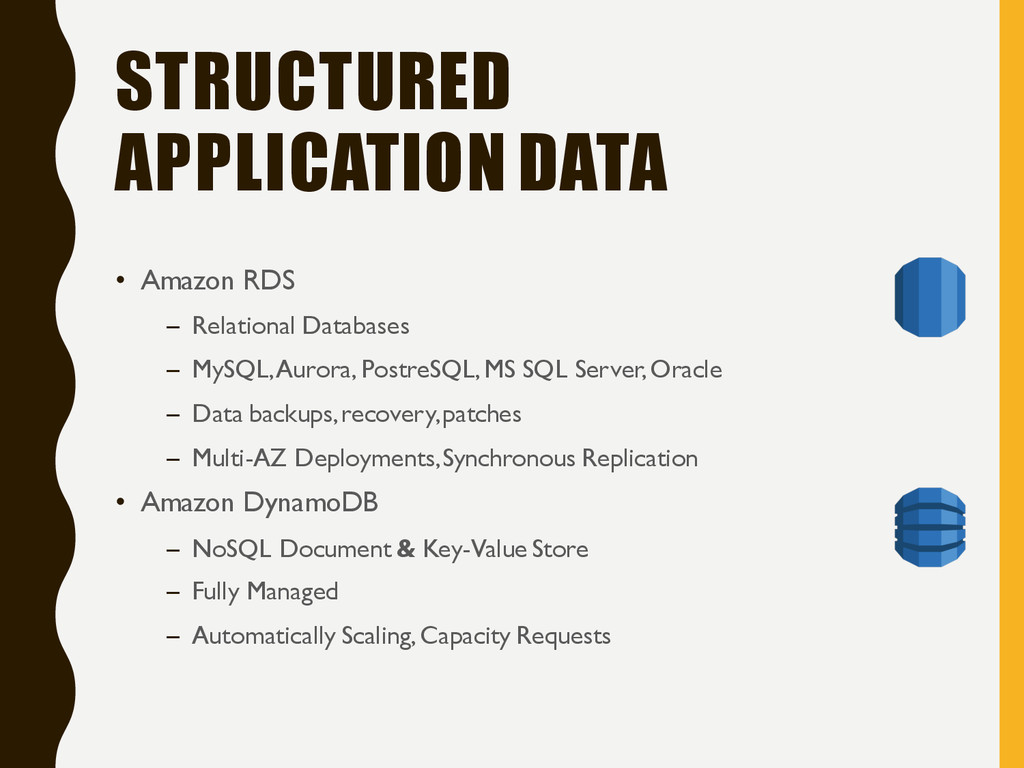 STRUCTURED APPLICATION DATA

• Amazon RDS
– Relational Databases
– MySQL, Aurora, PostreSQL, MS SQL Server, Oracle
– Data backups, recovery, patches
– Multi-AZ Deployments, Synchronous Replication
• Amazon DynamoDB
– NoSQL Document & Key-Value Store
– Fully Managed
– Automatically Scaling, Capacity Requests